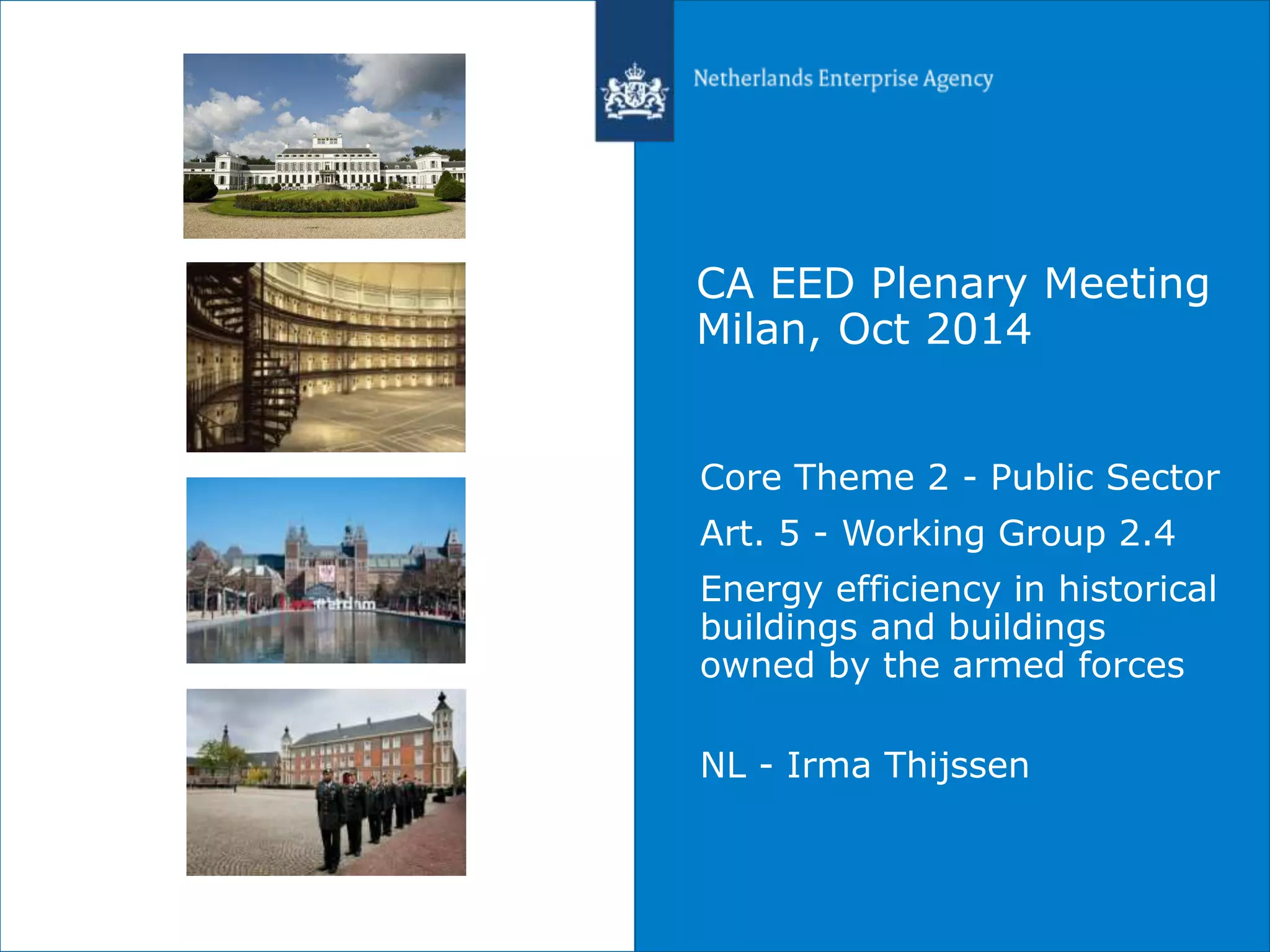 Netherlands Enterprise Agency

CA EED Plenary Meeting
Milan, Oct 2014

Core Theme 2 - Public Sector

Art. 5 - Working Group 2.4

Energy efficiency in historical buildings and buildings owned by the armed forces

NL - Irma Thijssen